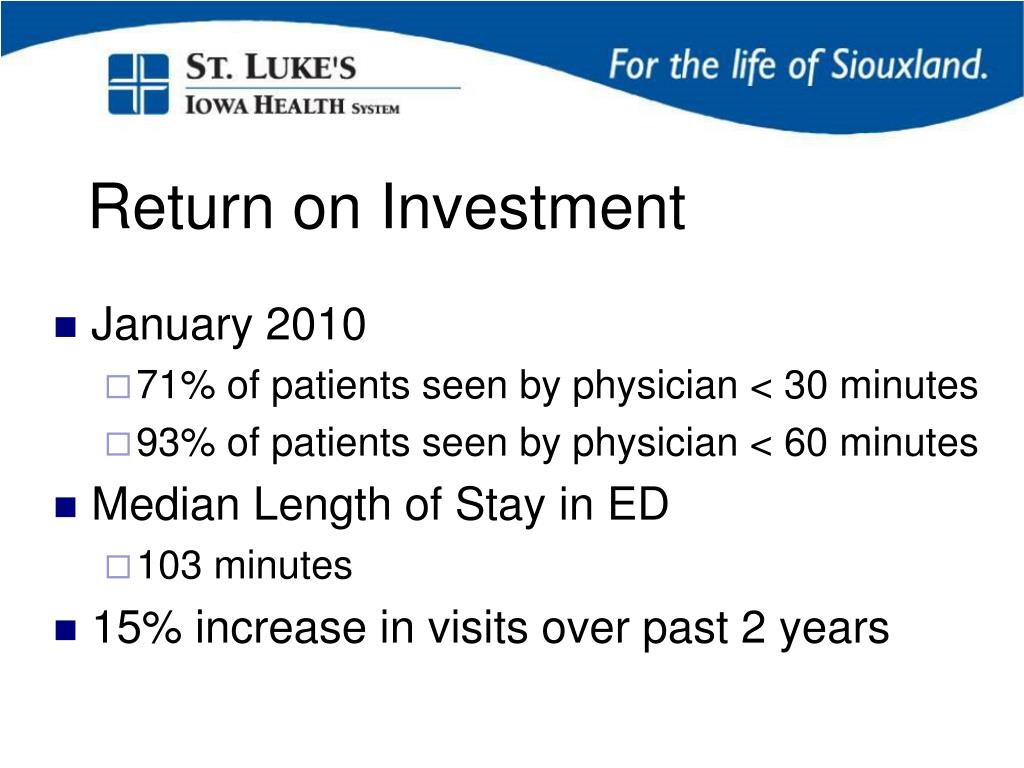 ST. LUKE'S
IOWA HEALTH SYSTEM

For the life of Siouxland.

Return on Investment

January 2010
71% of patients seen by physician < 30 minutes
93% of patients seen by physician < 60 minutes

Median Length of Stay in ED
103 minutes

15% increase in visits over past 2 years